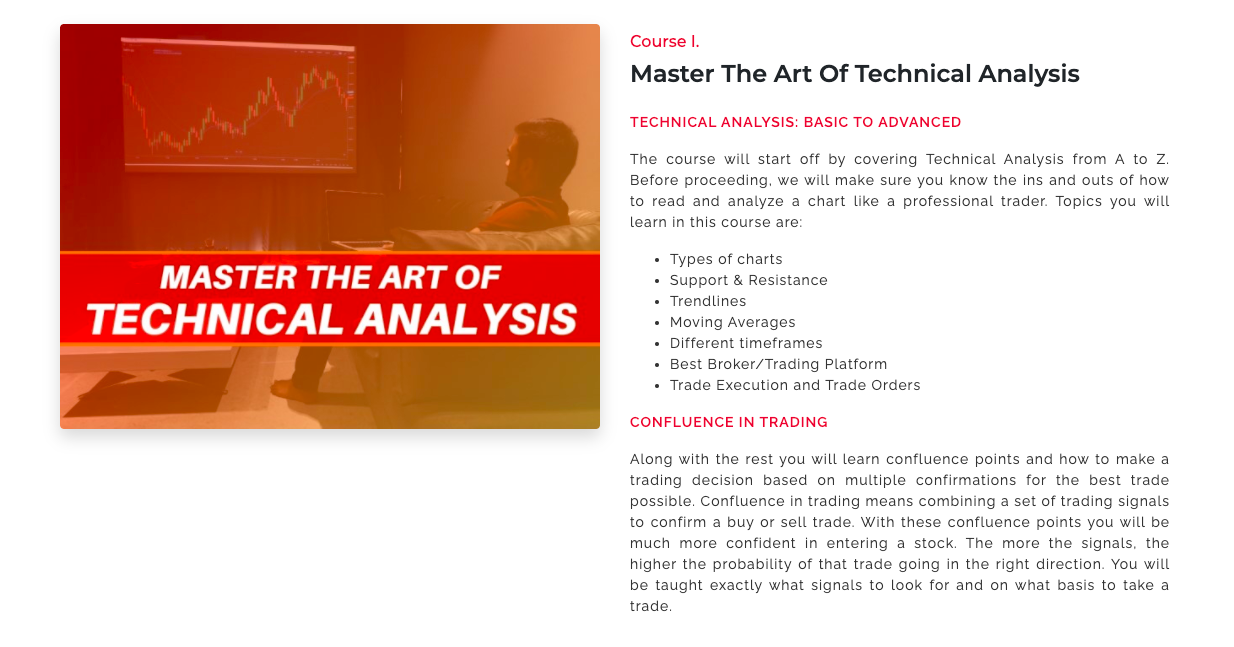 MASTER THE ART OF
TECHNICAL ANALYSIS

Course I.

Master The Art Of Technical Analysis

TECHNICAL ANALYSIS: BASIC TO ADVANCED

The course will start off by covering Technical Analysis from A to Z. Before proceeding, we will make sure you know the ins and outs of how to read and analyze a chart like a professional trader. Topics you will learn in this course are:

- Types of charts
- Support & Resistance
- Trendlines
- Moving Averages
- Different timeframes
- Best Broker/Trading Platform
- Trade Execution and Trade Orders

CONFLUENCE IN TRADING

Along with the rest you will learn confluence points and how to make a trading decision based on multiple confirmations for the best trade possible. Confluence in trading means combining a set of trading signals to confirm a buy or sell trade. With these confluence points you will be much more confident in entering a stock. The more the signals, the higher the probability of that trade going in the right direction. You will be taught exactly what signals to look for and on what basis to take a trade.